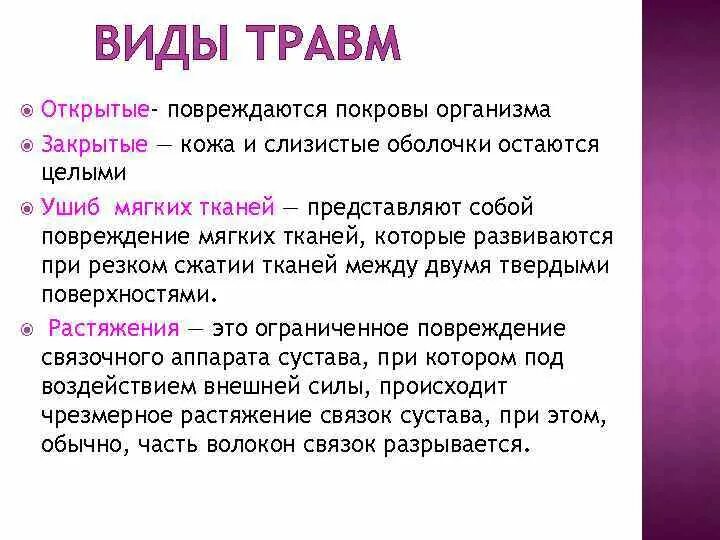 ВИДЫ ТРАВМ

Открытые- повреждаются покровы организма

Закрытые — кожа и слизистые оболочки остаются целыми

Ушиб мягких тканей — представляют собой повреждение мягких тканей, которые развиваются при резком сжатии тканей между двумя твердыми поверхностями.

Растяжения — это ограниченное повреждение связочного аппарата сустава, при котором под воздействием внешней силы, происходит чрезмерное растяжение связок сустава, при этом, обычно, часть волокон связок разрывается.